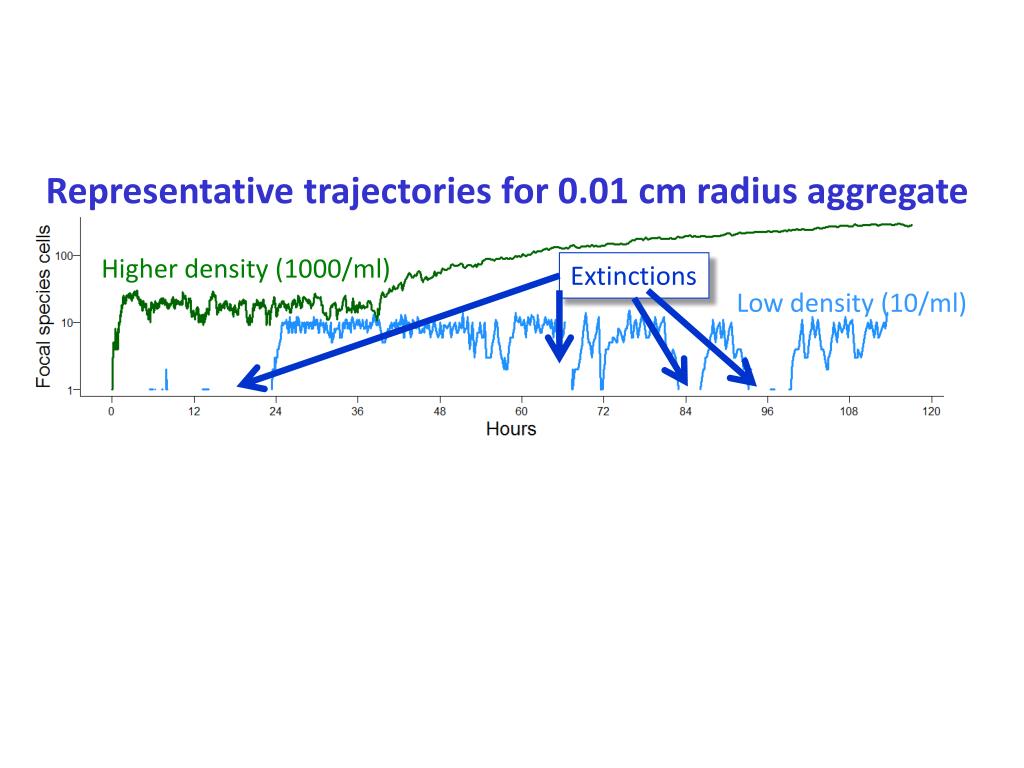 Representative trajectories for 0.01 cm radius aggregate

Focal species cells

100

10

1

Higher density (1000/ml)

Extinctions

Low density (10/ml)

0 12 24 36 48 60 72 84 96 108 120

Hours